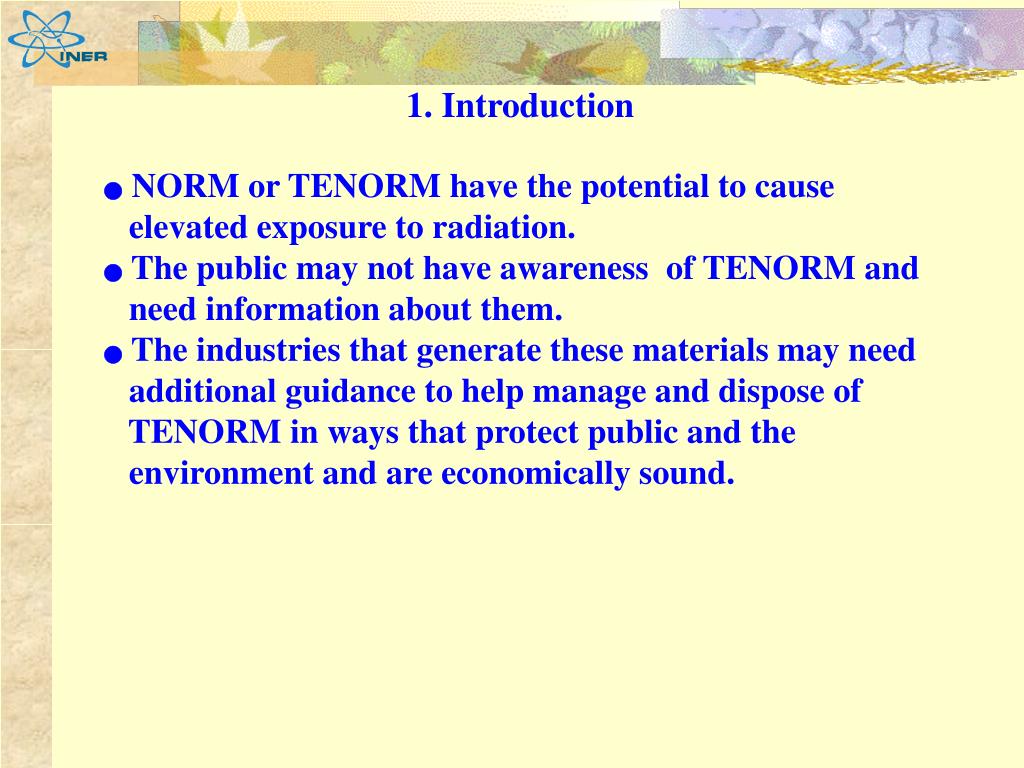 INER

1. Introduction

● NORM or TENORM have the potential to cause elevated exposure to radiation.

● The public may not have awareness of TENORM and need information about them.

● The industries that generate these materials may need additional guidance to help manage and dispose of TENORM in ways that protect public and the environment and are economically sound.